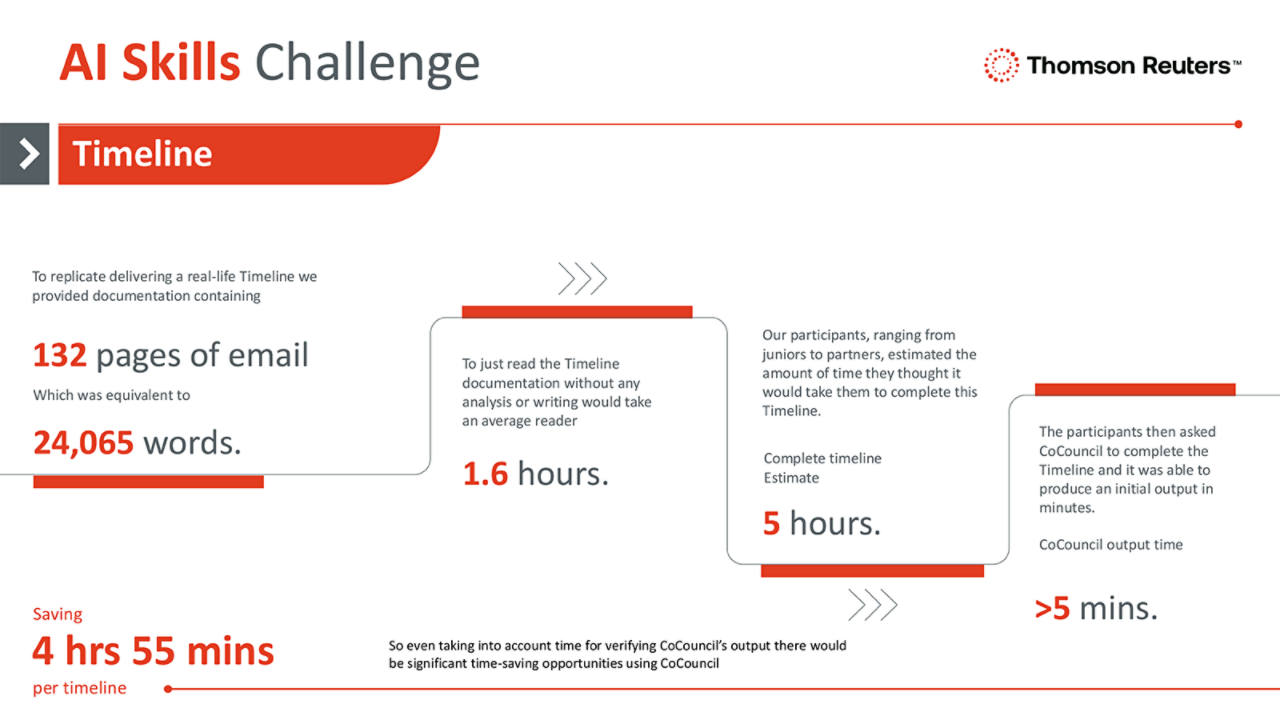 AI Skills Challenge

Thomson Reuters™

Timeline

To replicate delivering a real-life Timeline we provided documentation containing

132 pages of email

Which was equivalent to

24,065 words.

To just read the Timeline documentation without any analysis or writing would take an average reader

1.6 hours.

Our participants, ranging from juniors to partners, estimated the amount of time they thought it would take them to complete this Timeline.

Complete timeline Estimate

5 hours.

The participants then asked CoCouncil to complete the Timeline and it was able to produce an initial output in minutes.

CoCouncil output time

>5 mins.

Saving

4 hrs 55 mins

per timeline

So even taking into account time for verifying CoCouncil's output there would be significant time-saving opportunities using CoCouncil